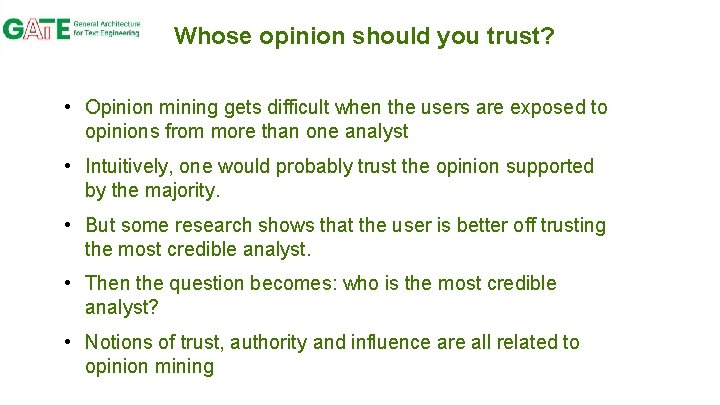 GATE General Architecture for Text Engineering

Whose opinion should you trust?

• Opinion mining gets difficult when the users are exposed to opinions from more than one analyst

• Intuitively, one would probably trust the opinion supported by the majority.

• But some research shows that the user is better off trusting the most credible analyst.

• Then the question becomes: who is the most credible analyst?

• Notions of trust, authority and influence are all related to opinion mining